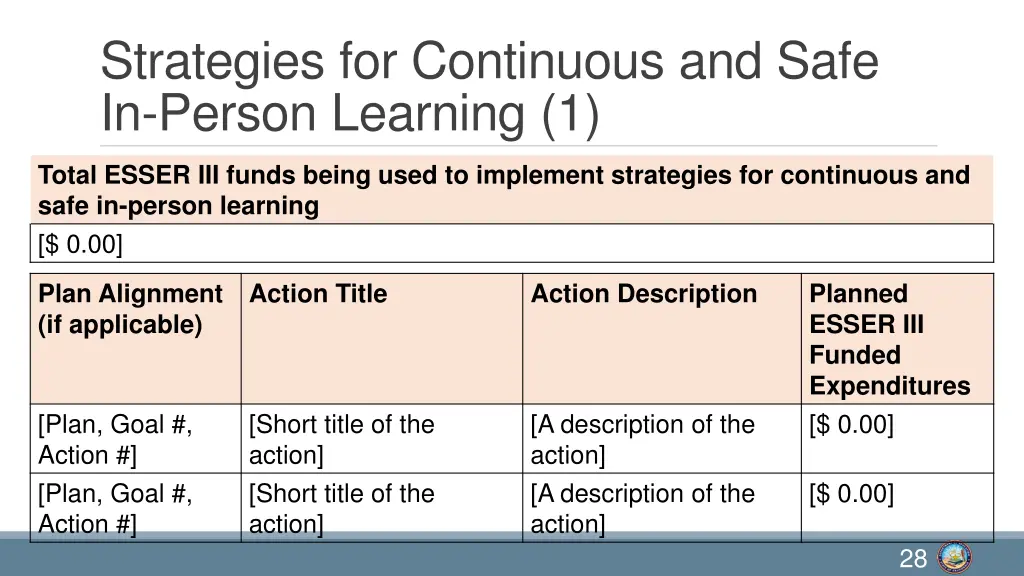 Strategies for Continuous and Safe In-Person Learning (1)

| Total ESSER III funds being used to implement strategies for continuous and safe in-person learning |
|---|
| [$ 0.00] |

| Plan Alignment (if applicable) | Action Title | Action Description | Planned ESSER III Funded Expenditures |
|---|---|---|---|
| [Plan, Goal #, Action #] | [Short title of the action] | [A description of the action] | [$ 0.00] |
| [Plan, Goal #, Action #] | [Short title of the action] | [A description of the action] | [$ 0.00] |

28